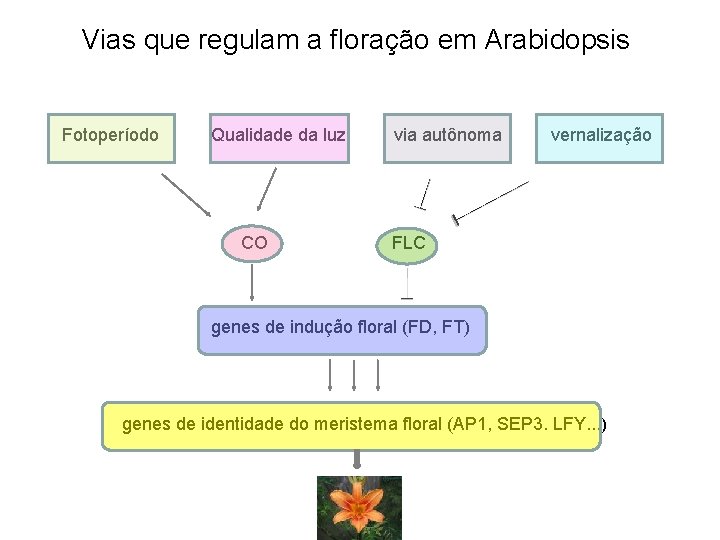 Vias que regulam a floração em Arabidopsis

Fotoperíodo

Qualidade da luz

via autônoma

vernalização

CO

FLC

genes de indução floral (FD, FT)

genes de identidade do meristema floral (AP1, SEP3. LFY...)